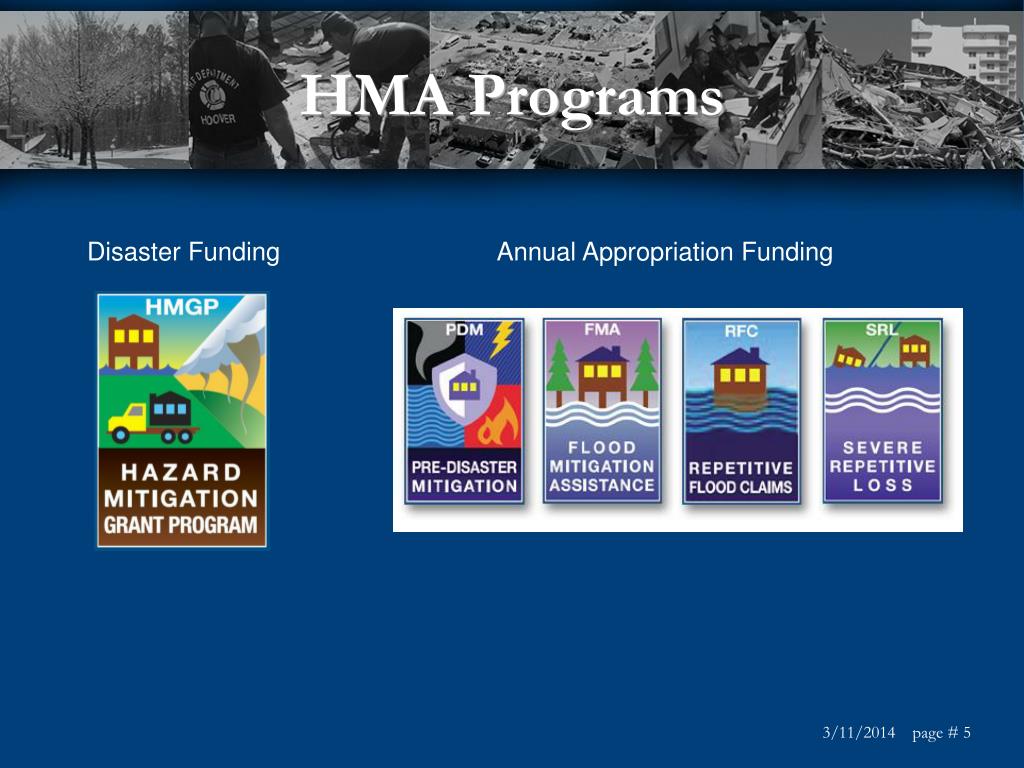 HMA Programs

DEPARTMENT
HOOVER

Disaster Funding

HMGP
HAZARD MITIGATION GRANT PROGRAM

Annual Appropriation Funding

PDM
PRE-DISASTER MITIGATION

FMA
FLOOD MITIGATION ASSISTANCE

RFC
REPETITIVE FLOOD CLAIMS

SRL
SEVERE REPETITIVE LOSS

3/11/2014 page # 5